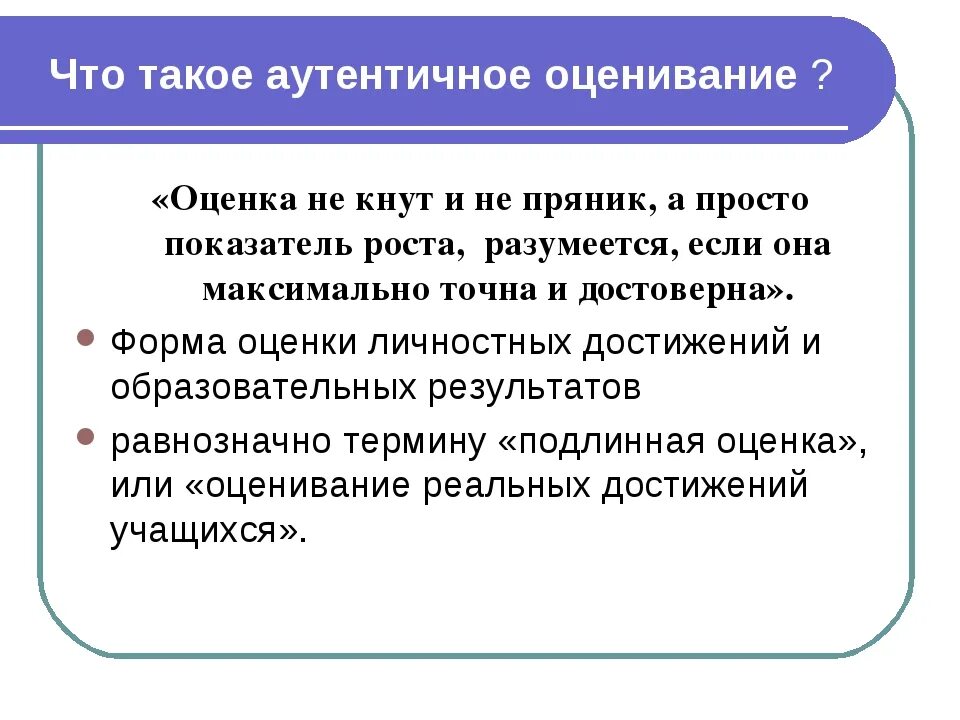 Что такое аутентичное оценивание ?

«Оценка не кнут и не пряник, а просто показатель роста, разумеется, если она максимально точна и достоверна».

Форма оценки личностных достижений и образовательных результатов

равнозначно термину «подлинная оценка», или «оценивание реальных достижений учащихся».